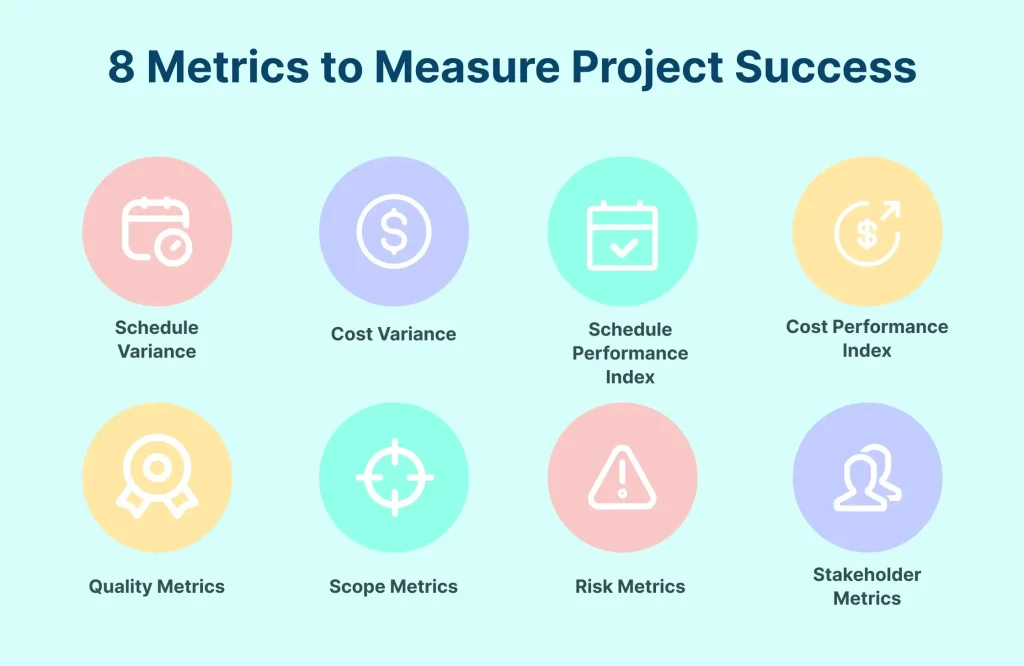 8 Metrics to Measure Project Success

Schedule Variance

Cost Variance

Schedule Performance Index

Cost Performance Index

Quality Metrics

Scope Metrics

Risk Metrics

Stakeholder Metrics